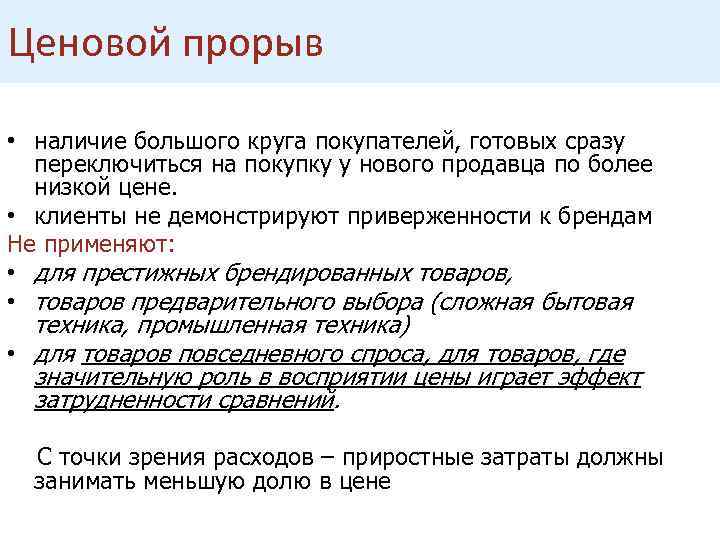 Ценовой прорыв

• наличие большого круга покупателей, готовых сразу переключиться на покупку у нового продавца по более низкой цене.
• клиенты не демонстрируют приверженности к брендам

Не применяют:
• для престижных брендированных товаров,
• товаров предварительного выбора (сложная бытовая техника, промышленная техника)
• для товаров повседневного спроса, для товаров, где значительную роль в восприятии цены играет эффект затрудненности сравнений.

С точки зрения расходов – приростные затраты должны занимать меньшую долю в цене